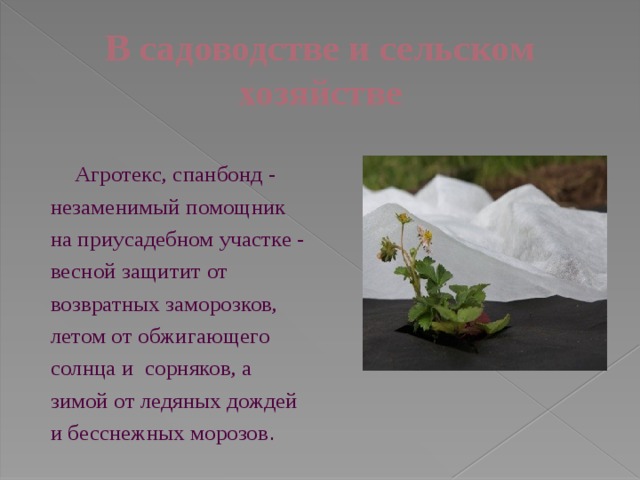 В садоводстве и сельском хозяйстве

Агротекс, спанбонд - незаменимый помощник на приусадебном участке - весной защитит от возвратных заморозков, летом от обжигающего солнца и сорняков, а зимой от ледяных дождей и бесснежных морозов.